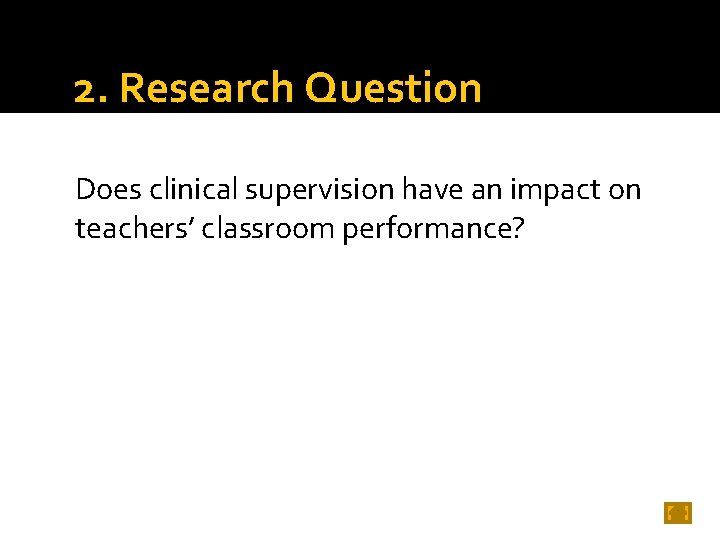 2. Research Question

Does clinical supervision have an impact on teachers’ classroom performance?